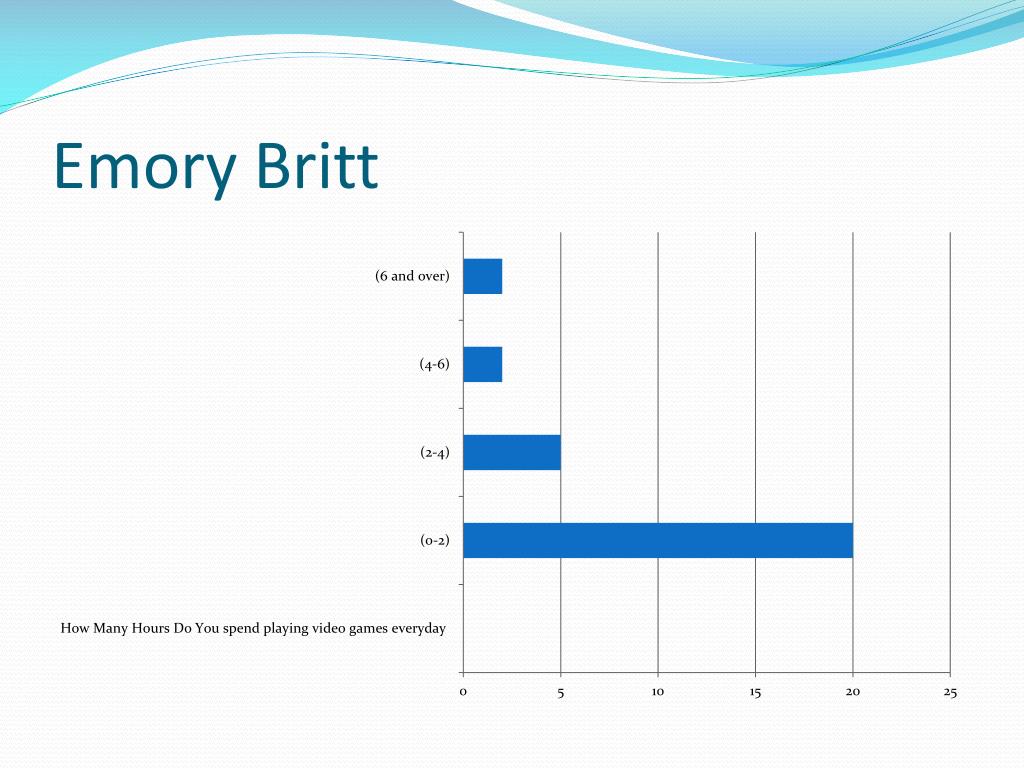 Emory Britt

(6 and over)

(4-6)

(2-4)

(0-2)

How Many Hours Do You spend playing video games everyday

0 5 10 15 20 25